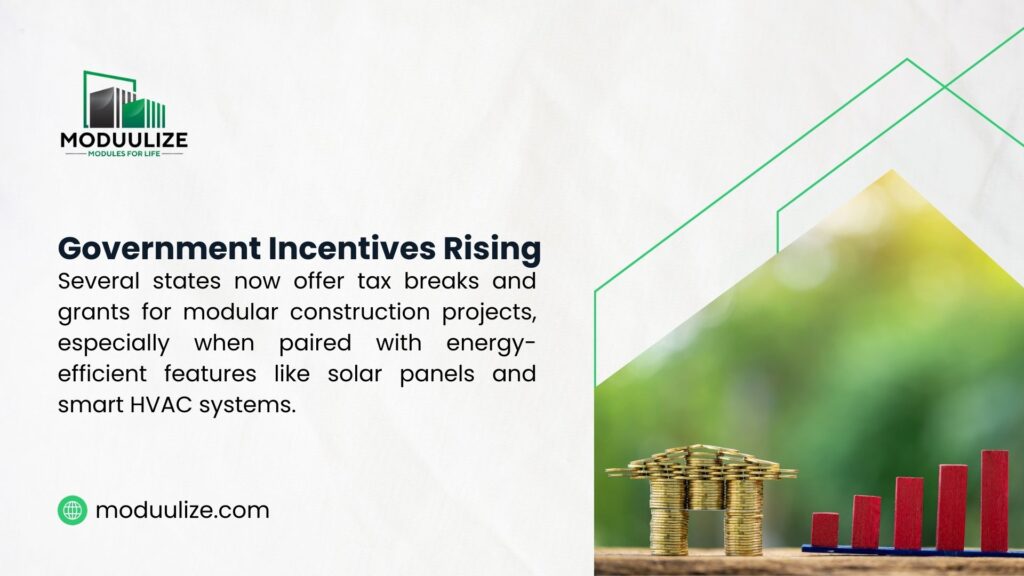 MODUULIZE
MODULES FOR LIFE

Government Incentives Rising
Several states now offer tax breaks and grants for modular construction projects, especially when paired with energy-efficient features like solar panels and smart HVAC systems.

moduulize.com